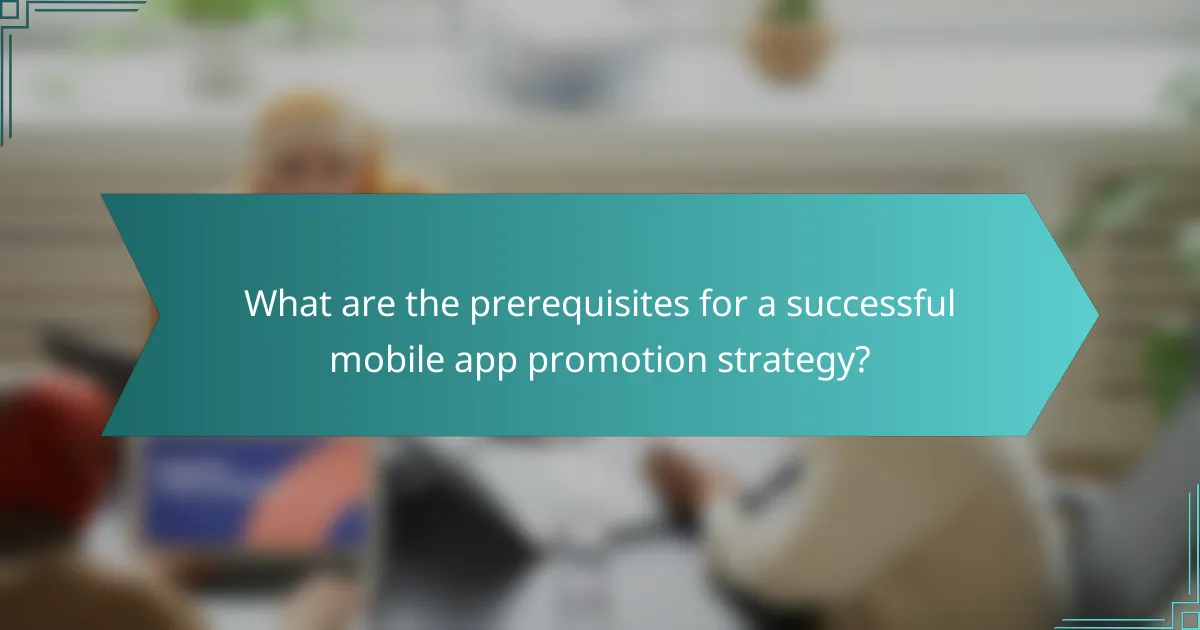 What are the prerequisites for a successful mobile app promotion strategy?